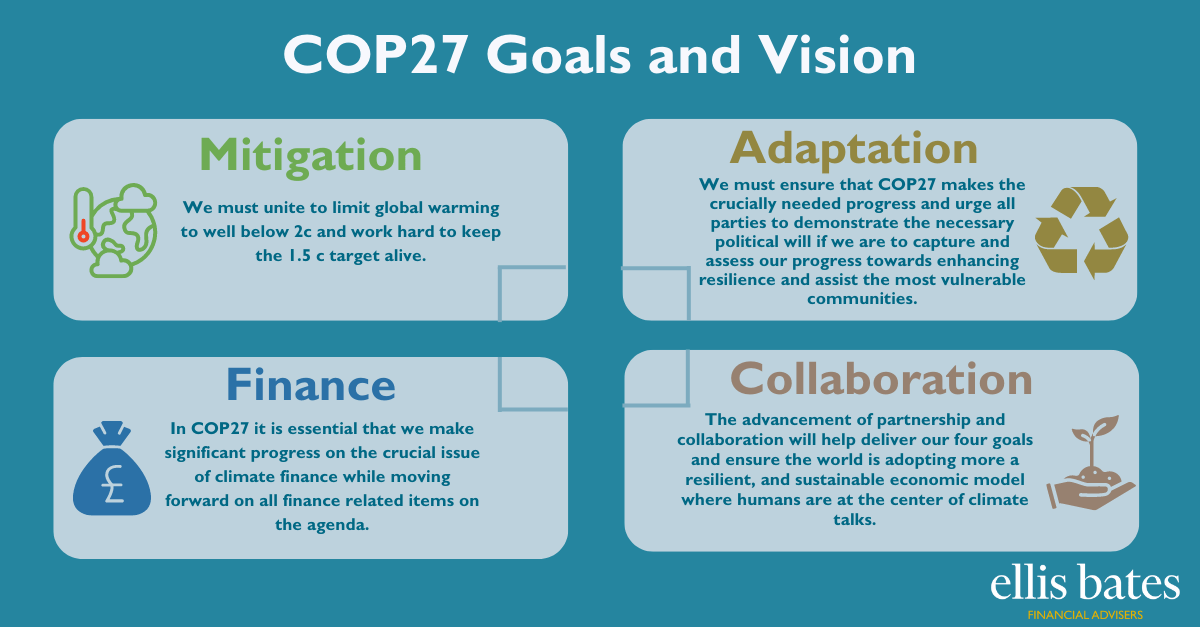 COP27 Goals and Vision

Mitigation

We must unite to limit global warming to well below 2c and work hard to keep the 1.5 c target alive.

Adaptation

We must ensure that COP27 makes the crucially needed progress and urge all parties to demonstrate the necessary political will if we are to capture and assess our progress towards enhancing resilience and assist the most vulnerable communities.

Finance

£

In COP27 it is essential that we make significant progress on the crucial issue of climate finance while moving forward on all finance related items on the agenda.

Collaboration

The advancement of partnership and collaboration will help deliver our four goals and ensure the world is adopting more a resilient, and sustainable economic model where humans are at the center of climate talks.

ellis bates
FINANCIAL ADVISERS